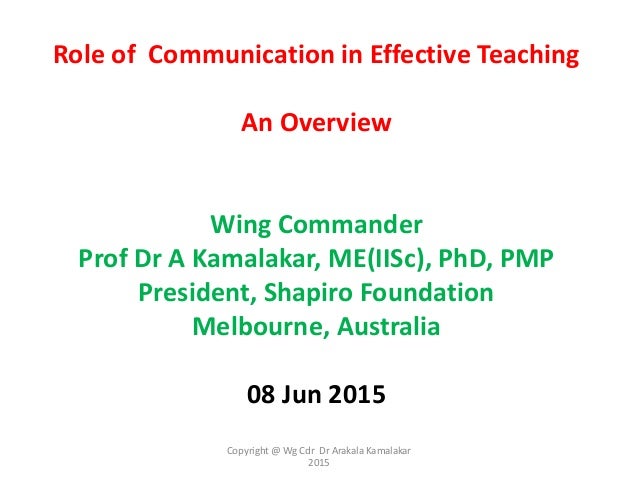 Role of Communication in Effective Teaching

An Overview

Wing Commander
Prof Dr A Kamalakar, ME(IISc), PhD, PMP
President, Shapiro Foundation
Melbourne, Australia

08 Jun 2015

Copyright @ Wg Cdr Dr Arakala Kamalakar 2015